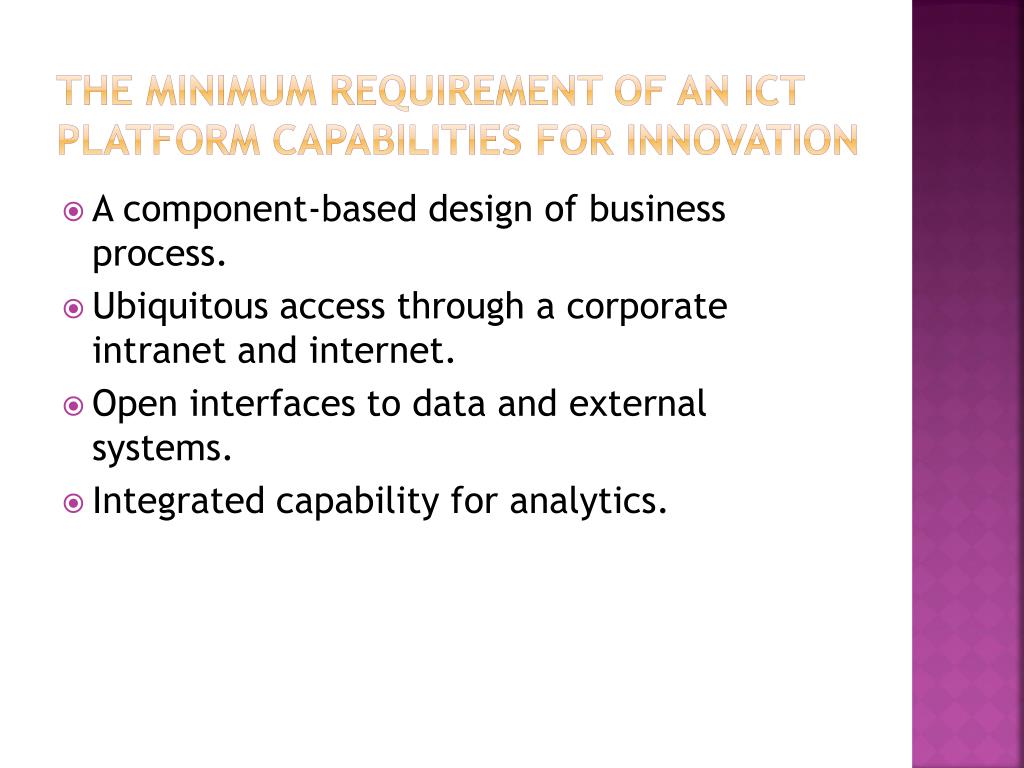 THE MINIMUM REQUIREMENT OF AN ICT PLATFORM CAPABILITIES FOR INNOVATION

A component-based design of business process.

Ubiquitous access through a corporate intranet and internet.

Open interfaces to data and external systems.

Integrated capability for analytics.